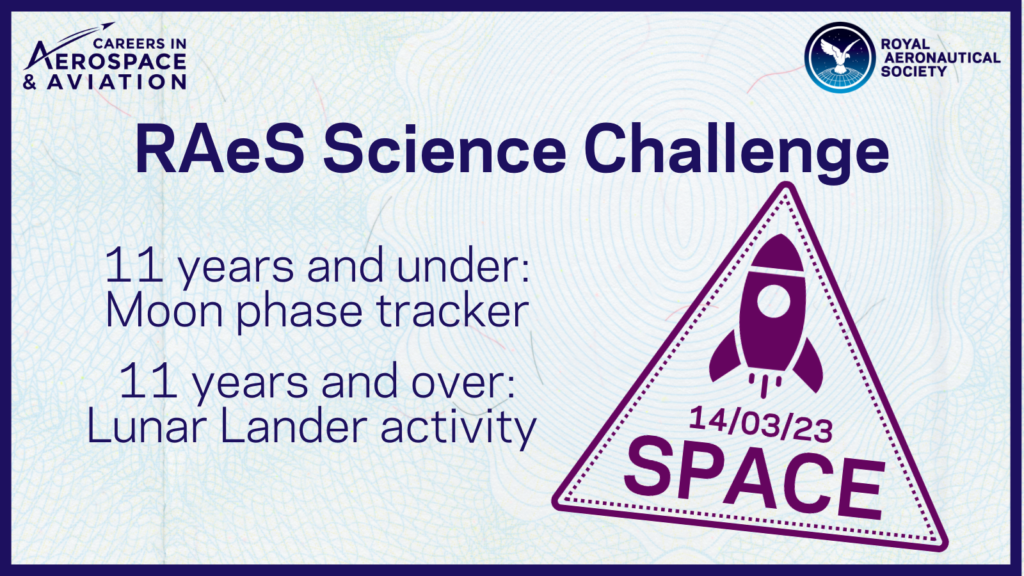 CAREERS IN AEROSPACE & AVIATION

ROYAL AERONAUTICAL SOCIETY

RAeS Science Challenge

11 years and under: Moon phase tracker

11 years and over: Lunar Lander activity

14/03/23

SPACE